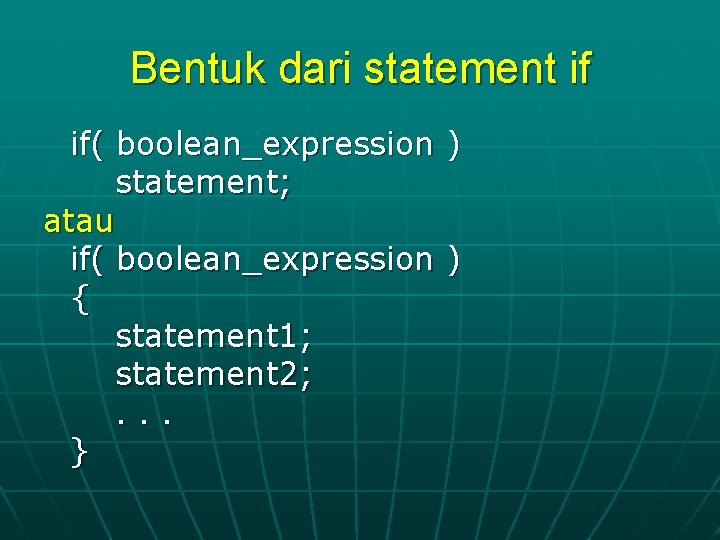 Bentuk dari statement if

if( boolean_expression )
statement;
atau
if( boolean_expression )
{
statement1;
statement2;
. . .
}